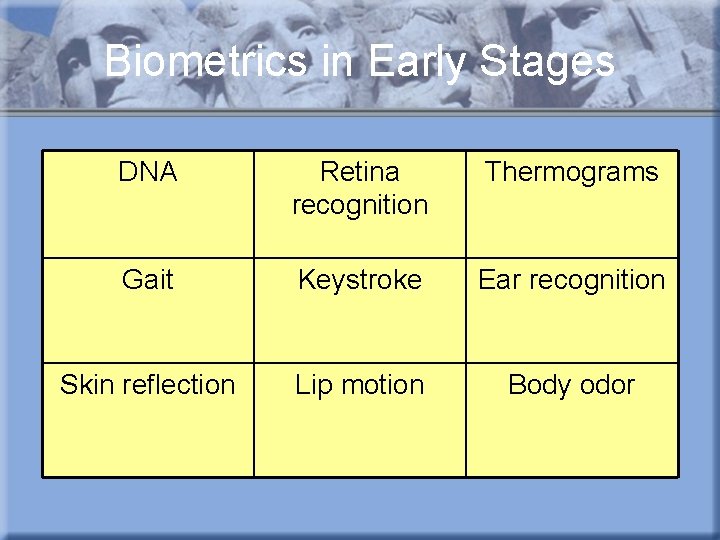 Biometrics in Early Stages

| DNA | Retina recognition | Thermograms |
|---|---|---|
| Gait | Keystroke | Ear recognition |
| Skin reflection | Lip motion | Body odor |